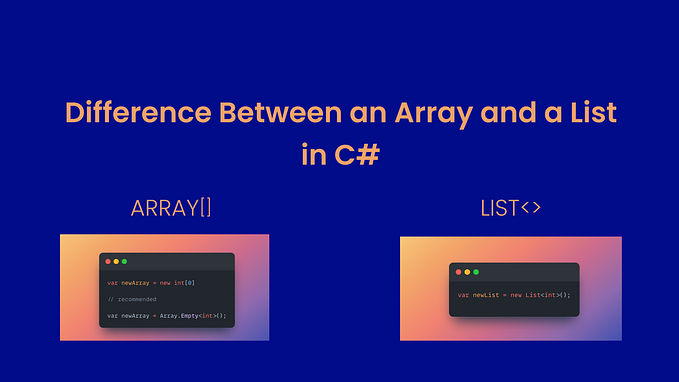 Difference Between an Array and a List in C#

ARRAY[]

var newArray = new int[0]

// recommended

var newArray = Array.Empty<int>();

LIST<>

var newList = new List<int>();